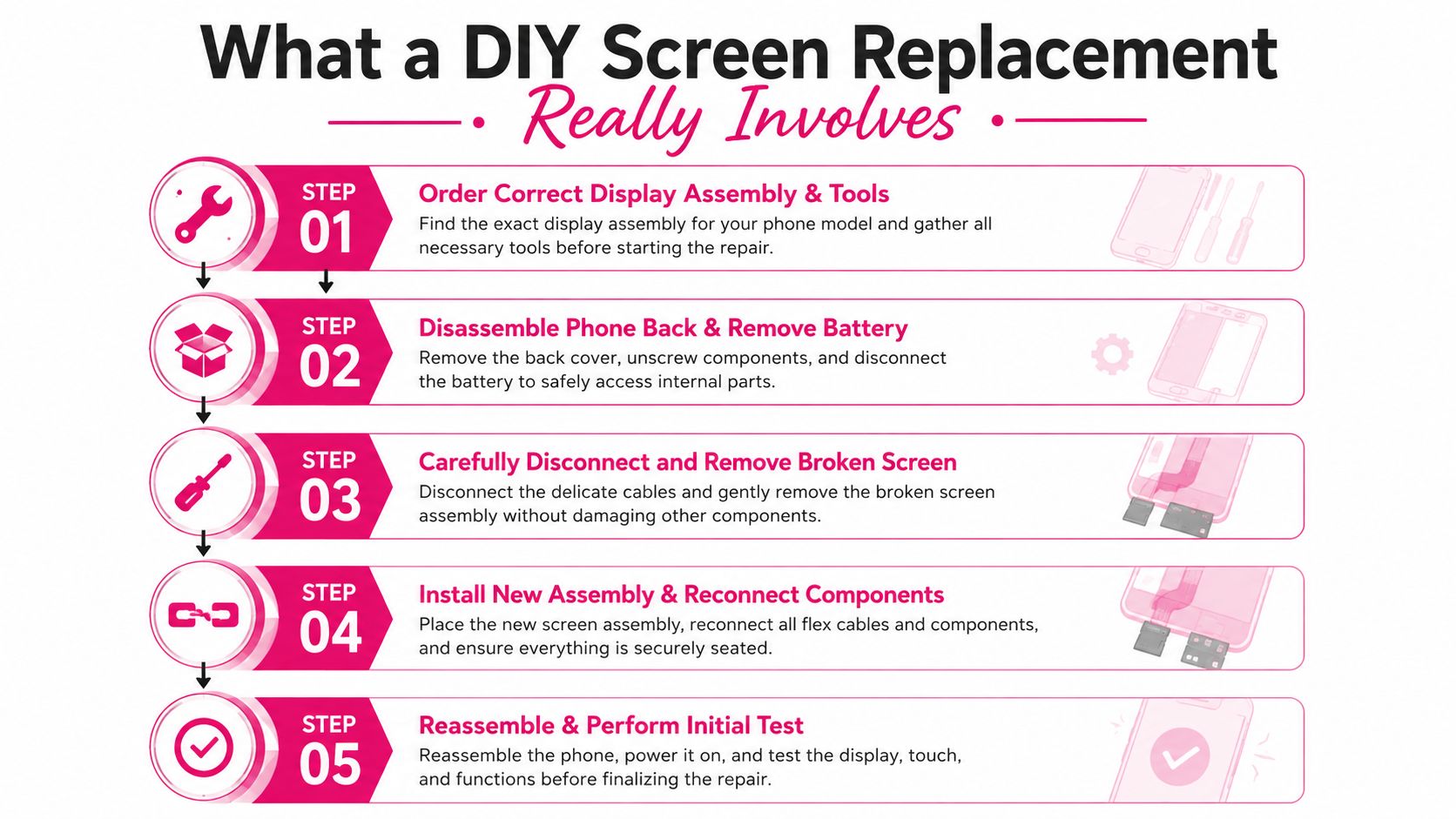 What a DIY Screen Replacement
Really Involves

STEP
01
Order Correct Display Assembly & Tools
Find the exact display assembly for your phone model and gather all necessary tools before starting the repair.

STEP
02
Disassemble Phone Back & Remove Battery
Remove the back cover, unscrew components, and disconnect the battery to safely access internal parts.

STEP
03
Carefully Disconnect and Remove Broken Screen
Disconnect the delicate cables and gently remove the broken screen assembly without damaging other components.

STEP
04
Install New Assembly & Reconnect Components
Place the new screen assembly, reconnect all flex cables and components, and ensure everything is securely seated.

STEP
05
Reassemble & Perform Initial Test
Reassemble the phone, power it on, and test the display, touch, and functions before finalizing the repair.